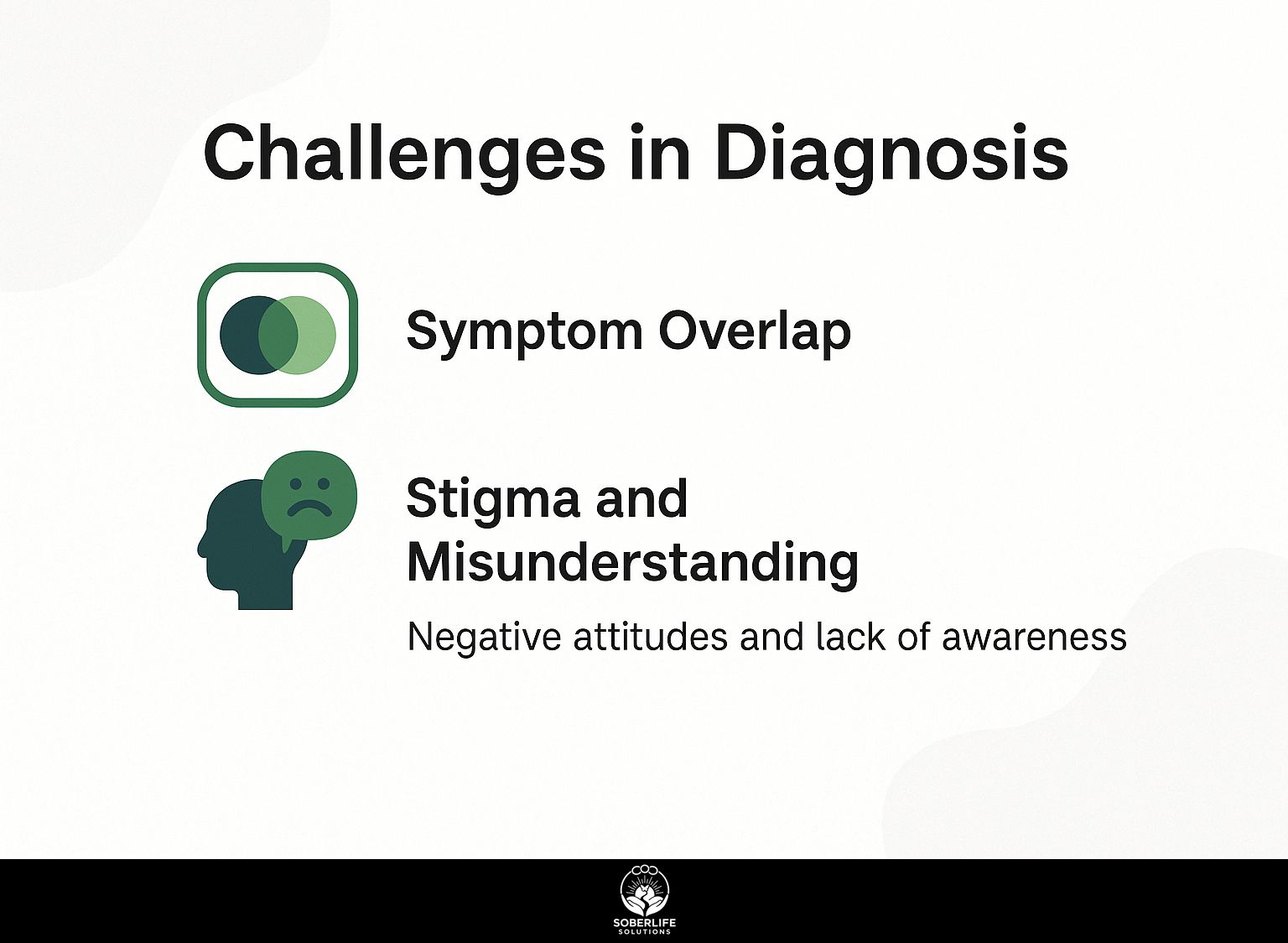 Challenges in Diagnosis

Symptom Overlap

Stigma and Misunderstanding

Negative attitudes and lack of awareness

SOBERLIFE
SOLUTIONS